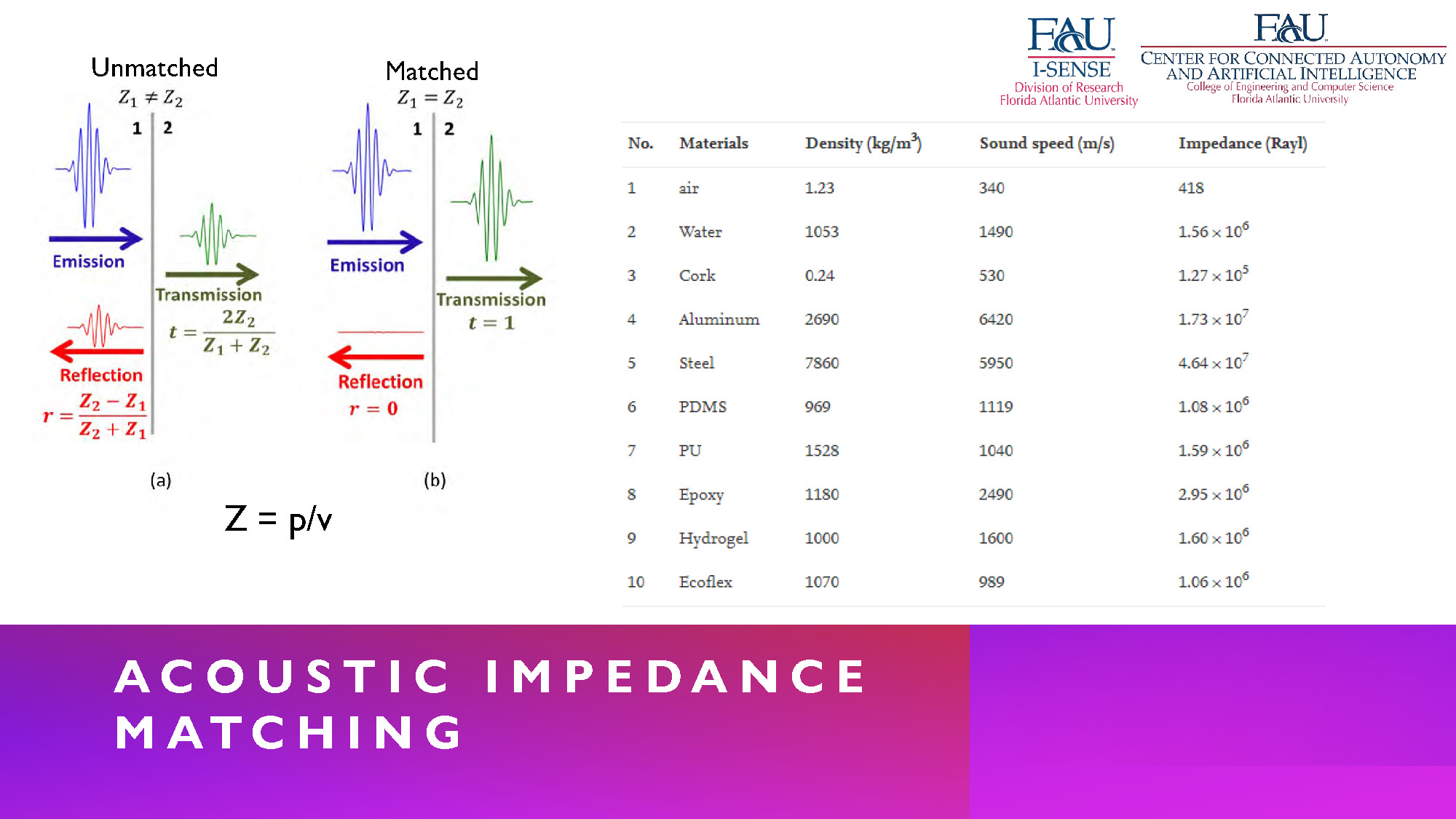 Unmatched
$Z_1 \neq Z_2$
1 2
Emission
Transmission
$t = \frac{2Z_2}{Z_1 + Z_2}$
Reflection
$r = \frac{Z_2 - Z_1}{Z_2 + Z_1}$
(a)

Matched
$Z_1 = Z_2$
1 2
Emission
Transmission
$t = 1$
Reflection
$r = 0$
(b)

Z = p/v

FAU
I-SENSE
Division of Research
Florida Atlantic University

FAU
CENTER FOR CONNECTED AUTONOMY AND ARTIFICIAL INTELLIGENCE
College of Engineering and Computer Science
Florida Atlantic University

| No. | Materials | Density (kg/m$^3$) | Sound speed (m/s) | Impedance (Rayl) |
|---|---|---|---|---|
| 1 | air | 1.23 | 340 | 418 |
| 2 | Water | 1053 | 1490 | $1.56 \times 10^6$ |
| 3 | Cork | 0.24 | 530 | $1.27 \times 10^5$ |
| 4 | Aluminum | 2690 | 6420 | $1.73 \times 10^7$ |
| 5 | Steel | 7860 | 5950 | $4.64 \times 10^7$ |
| 6 | PDMS | 969 | 1119 | $1.08 \times 10^6$ |
| 7 | PU | 1528 | 1040 | $1.59 \times 10^6$ |
| 8 | Epoxy | 1180 | 2490 | $2.95 \times 10^6$ |
| 9 | Hydrogel | 1000 | 1600 | $1.60 \times 10^6$ |
| 10 | Ecoflex | 1070 | 989 | $1.06 \times 10^6$ |

ACOUSTIC IMPEDANCE MATCHING